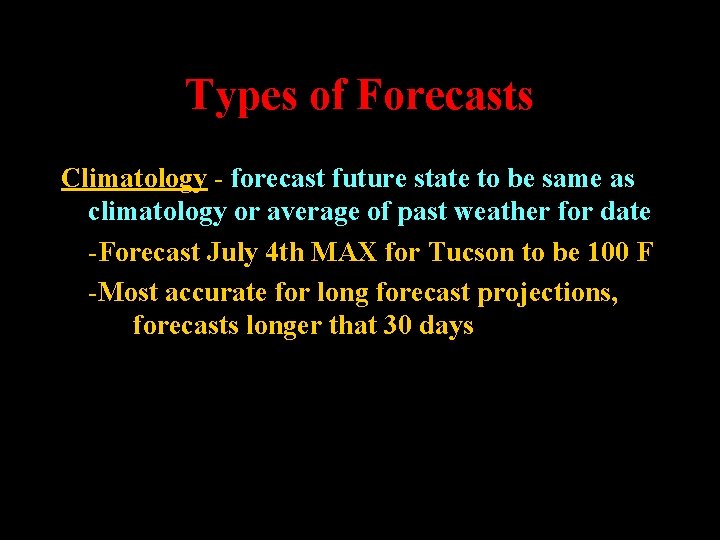 Types of Forecasts

Climatology - forecast future state to be same as climatology or average of past weather for date

-Forecast July 4th MAX for Tucson to be 100 F

-Most accurate for long forecast projections, forecasts longer that 30 days